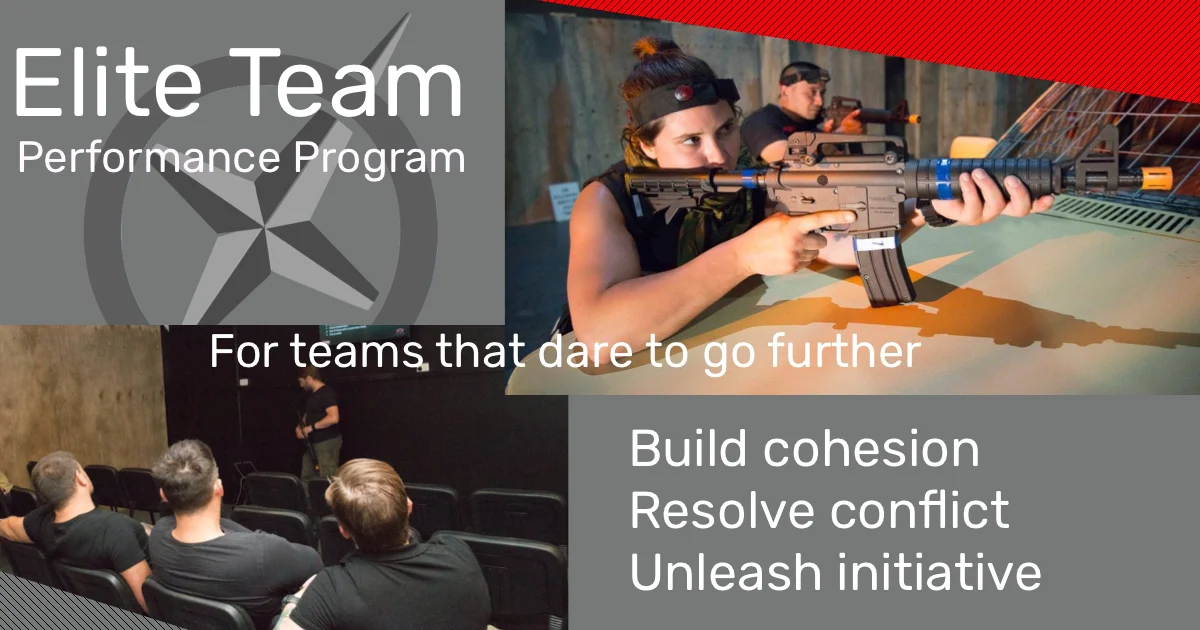 Elite Team
Performance Program

For teams that dare to go further

Build cohesion
Resolve conflict
Unleash initiative